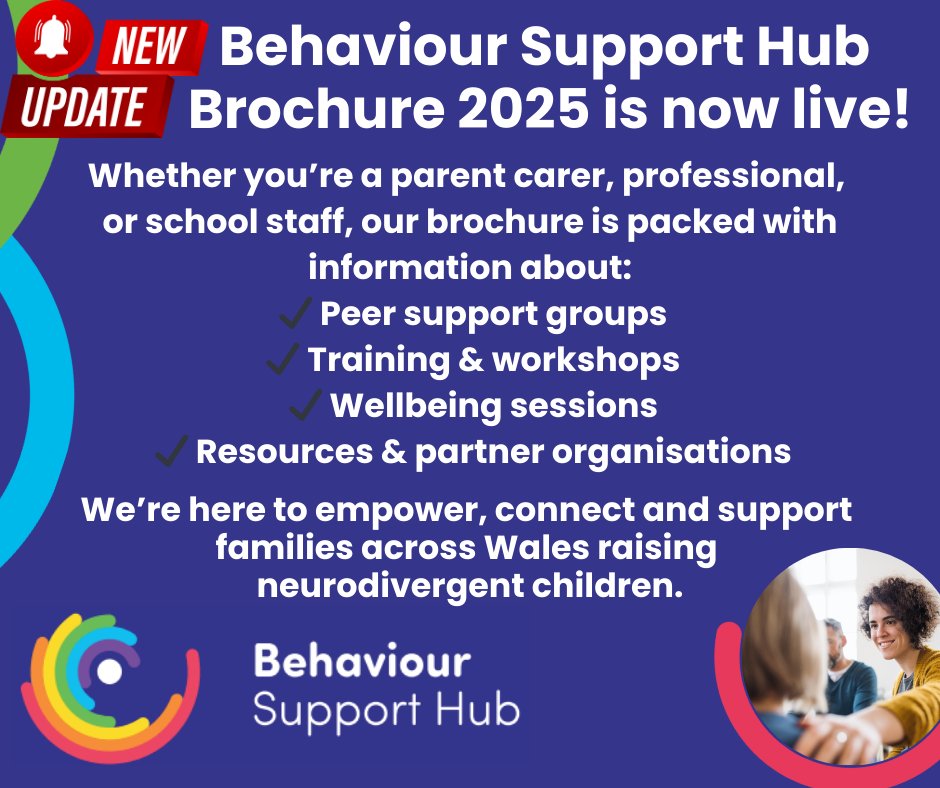 NEW
UPDATE
Behaviour Support Hub Brochure 2025 is now live!

Whether you're a parent carer, professional, or school staff, our brochure is packed with information about:
✓ Peer support groups
✓ Training & workshops
✓ Wellbeing sessions
✓ Resources & partner organisations

We're here to empower, connect and support families across Wales raising neurodivergent children.

Behaviour
Support Hub